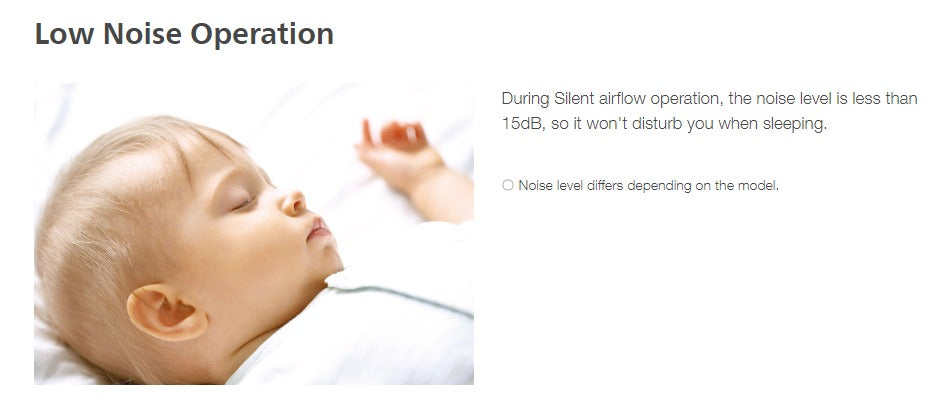 Low Noise Operation

During Silent airflow operation, the noise level is less than 15dB, so it won't disturb you when sleeping.

○ Noise level differs depending on the model.